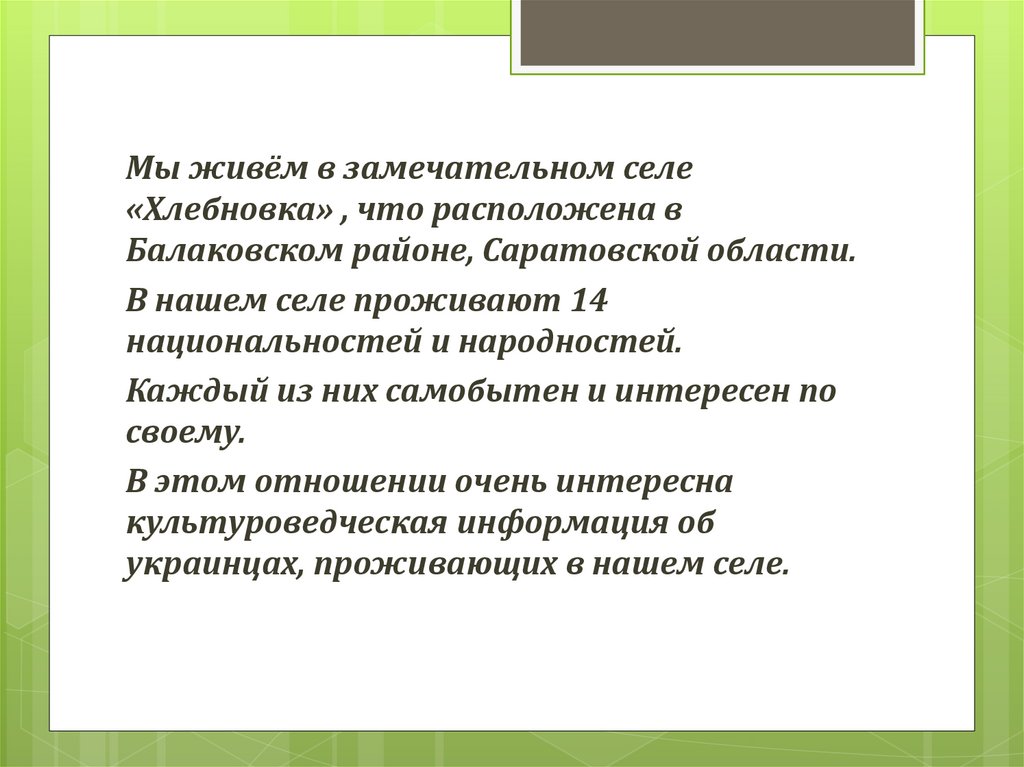 Мы живём в замечательном селе «Хлебновка» , что расположена в Балаковском районе, Саратовской области.

В нашем селе проживают 14 национальностей и народностей.

Каждый из них самобытен и интересен по своему.

В этом отношении очень интересна культуроведческая информация об украинцах, проживающих в нашем селе.